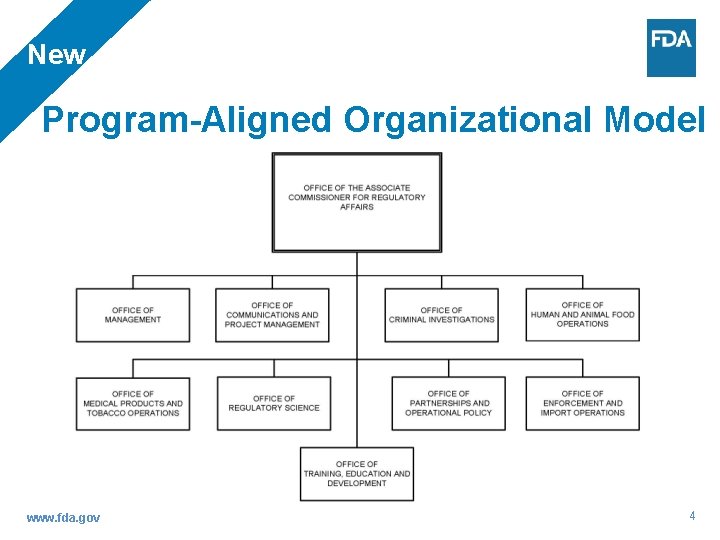 New

FDA

Program-Aligned Organizational Model

OFFICE OF THE ASSOCIATE COMMISSIONER FOR REGULATORY AFFAIRS

OFFICE OF MANAGEMENT

OFFICE OF COMMUNICATIONS AND PROJECT MANAGEMENT

OFFICE OF CRIMINAL INVESTIGATIONS

OFFICE OF HUMAN AND ANIMAL FOOD OPERATIONS

OFFICE OF MEDICAL PRODUCTS AND TOBACCO OPERATIONS

OFFICE OF REGULATORY SCIENCE

OFFICE OF PARTNERSHIPS AND OPERATIONAL POLICY

OFFICE OF ENFORCEMENT AND IMPORT OPERATIONS

OFFICE OF TRAINING, EDUCATION AND DEVELOPMENT

www.fda.gov

4